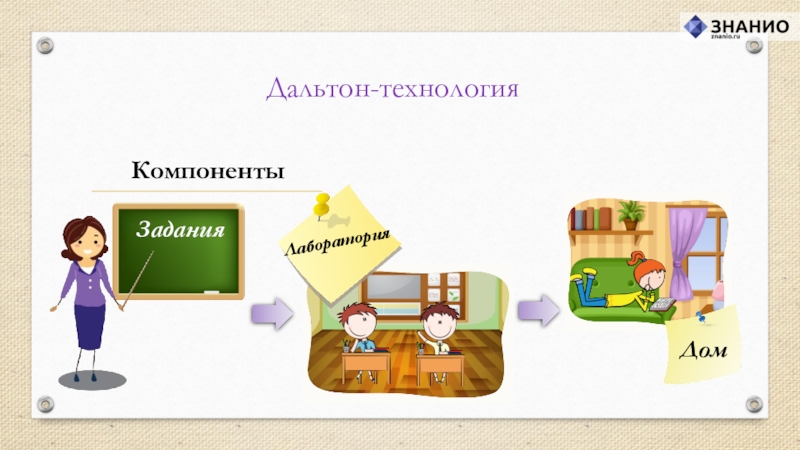 ЗНАНИО
znanio.ru

Дальтон-технология

Компоненты

Задания

Лаборатория

Дом